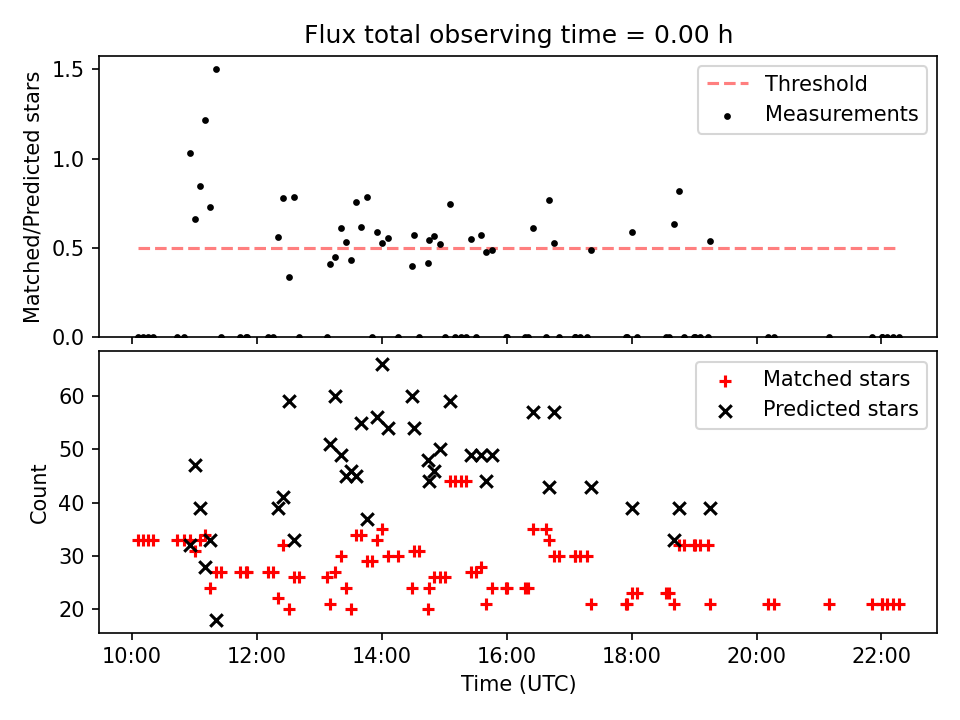 Flux total observing time = 0.00 h

Matched/Predicted stars

1.5
1.0
0.5
0.0

Threshold
Measurements

Count

60
50
40
30
20

Matched stars
Predicted stars

10:00
12:00
14:00
16:00
18:00
20:00
22:00

Time (UTC)